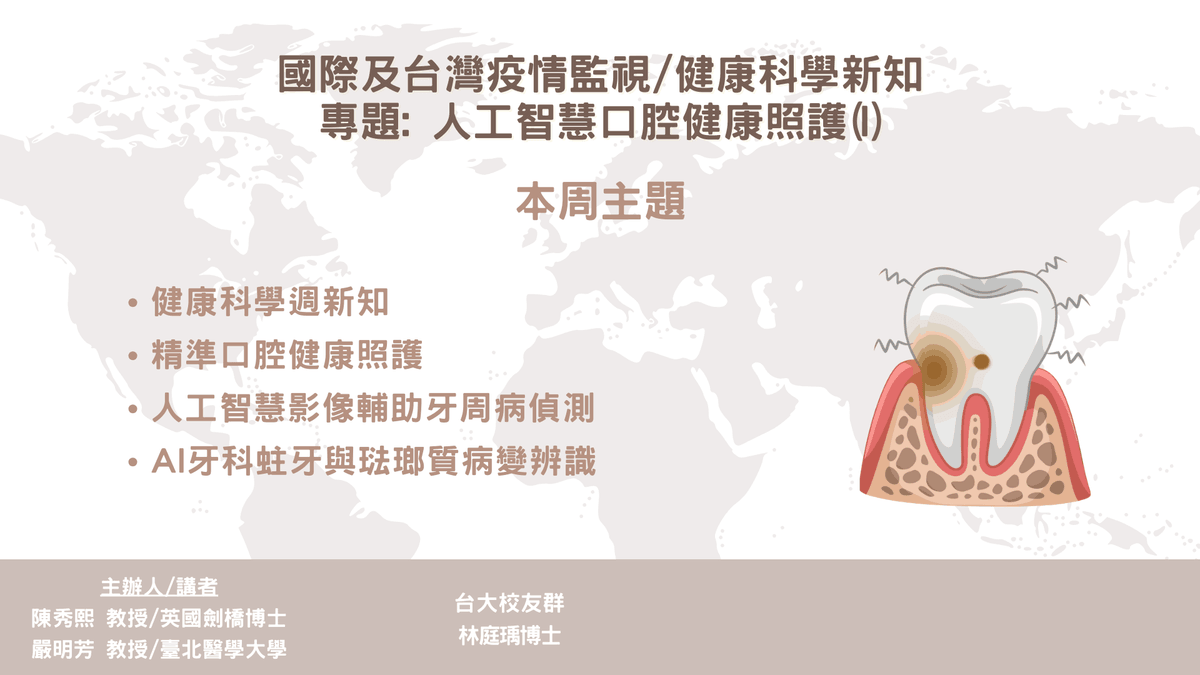 國際及台灣疫情監視/健康科學新知
專題: 人工智慧口腔健康照護(I)

本周主題

• 健康科學週新知
• 精準口腔健康照護
• 人工智慧影像輔助牙周病偵測
• AI牙科蛀牙與琺瑯質病變辨識

主辦人/講者
陳秀熙 教授/英國劍橋博士
嚴明芳 教授/臺北醫學大學

台大校友群
林庭瑀博士